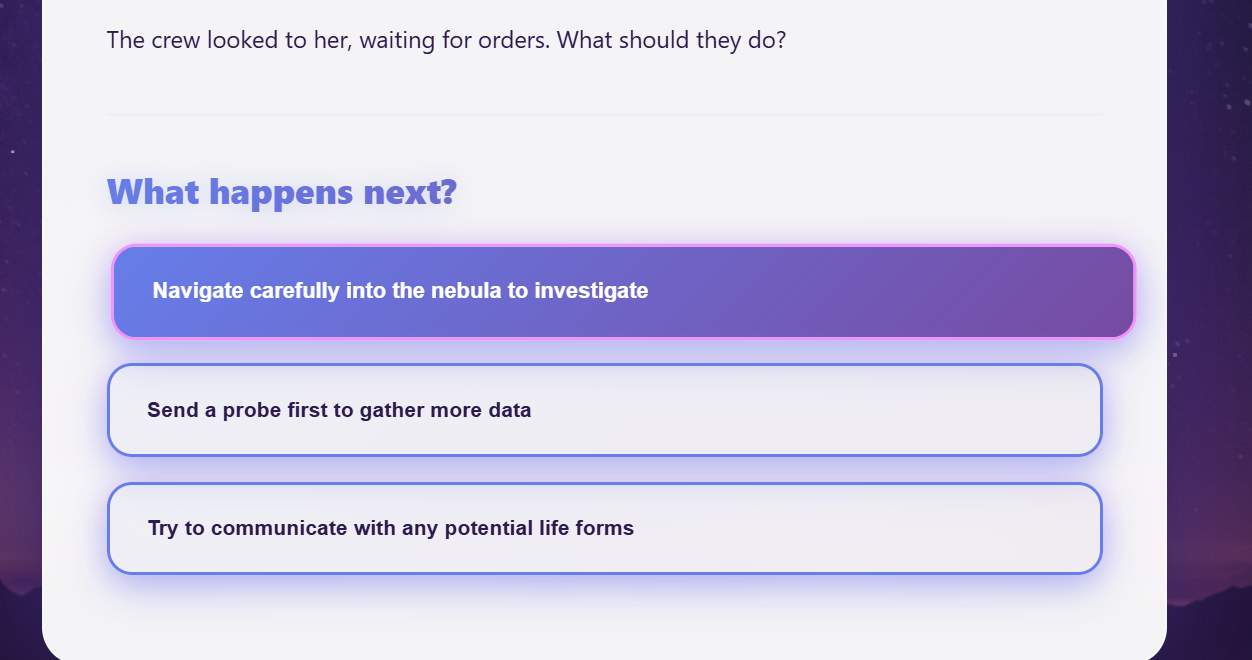 The crew looked to her, waiting for orders. What should they do?

What happens next?

Navigate carefully into the nebula to investigate

Send a probe first to gather more data

Try to communicate with any potential life forms